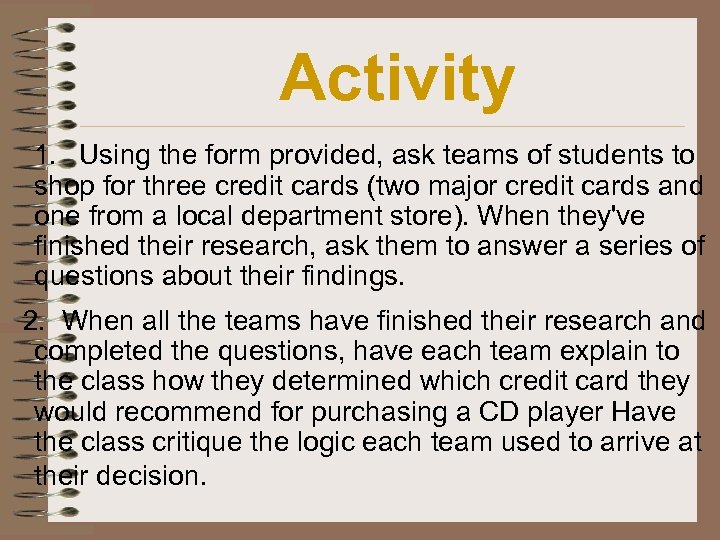 Activity

1. Using the form provided, ask teams of students to shop for three credit cards (two major credit cards and one from a local department store). When they've finished their research, ask them to answer a series of questions about their findings.

2. When all the teams have finished their research and completed the questions, have each team explain to the class how they determined which credit card they would recommend for purchasing a CD player Have the class critique the logic each team used to arrive at their decision.